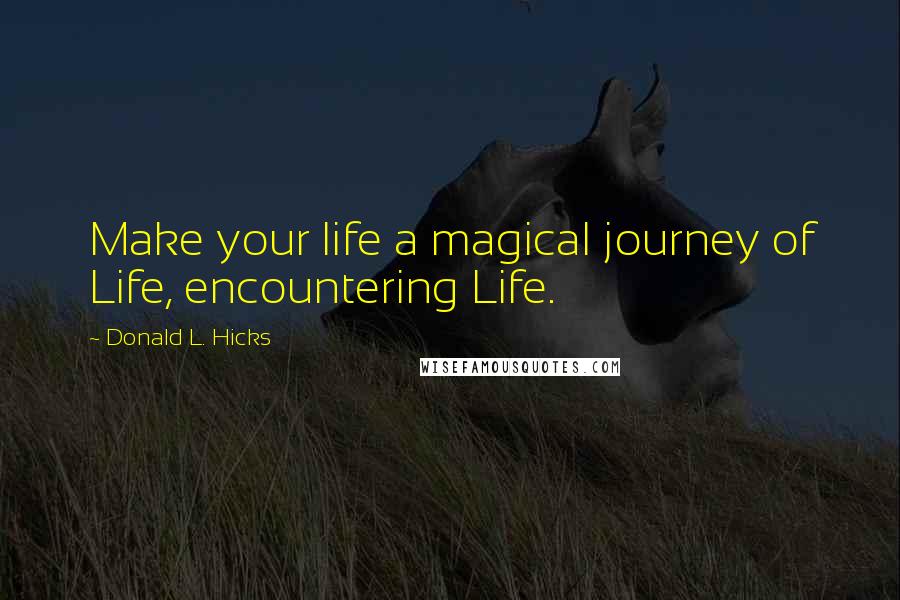 Make your life a magical journey of Life, encountering Life.

~ Donald L. Hicks

WISEFAMOUSQUOTES.COM